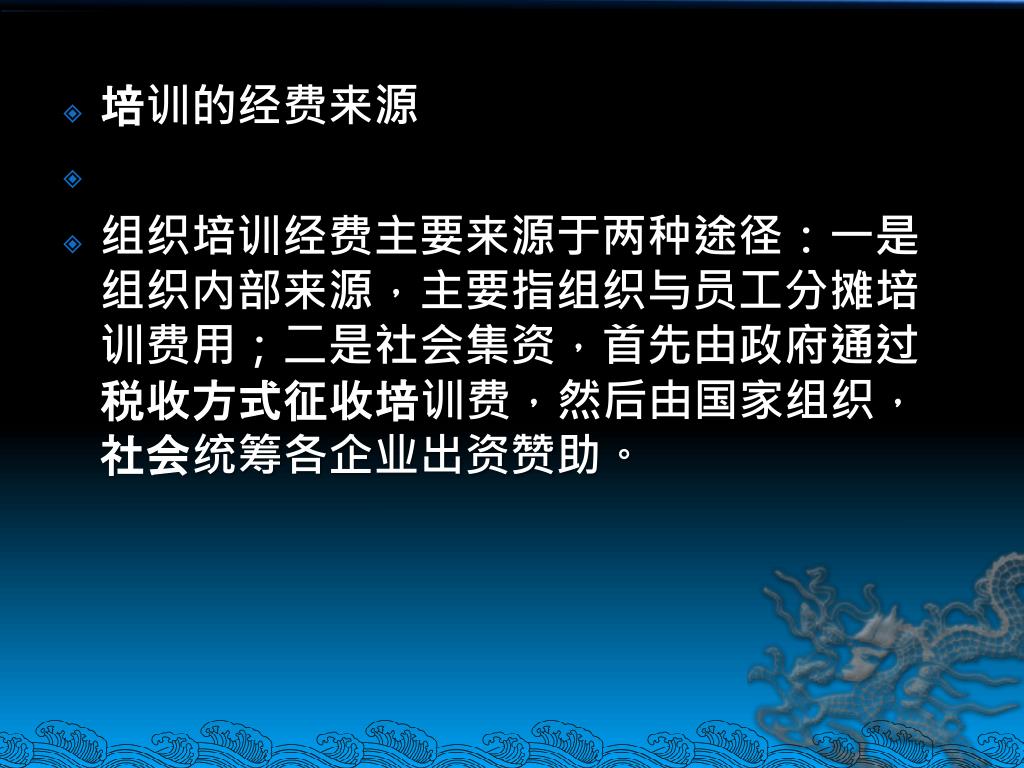 培训的经费来源

组织培训经费主要来源于两种途径：一是组织内部来源，主要指组织与员工分摊培训费用；二是社会集资，首先由政府通过税收方式征收培训费，然后由国家组织，社会统筹各企业出资赞助。